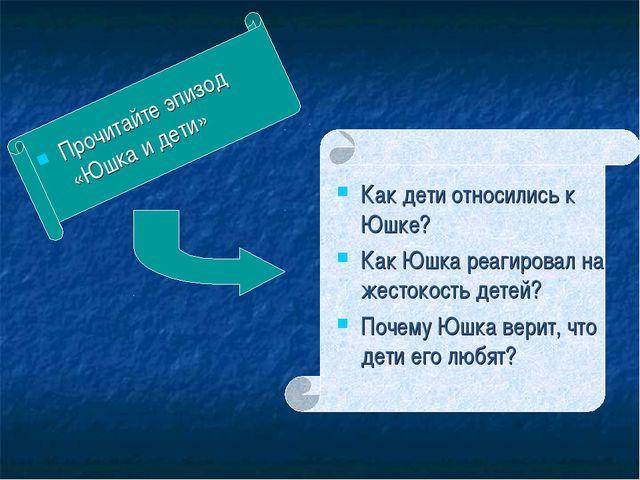 Прочитайте эпизод «Юшка и дети»

Как дети относились к Юшке?

Как Юшка реагировал на жестокость детей?

Почему Юшка верит, что дети его любят?